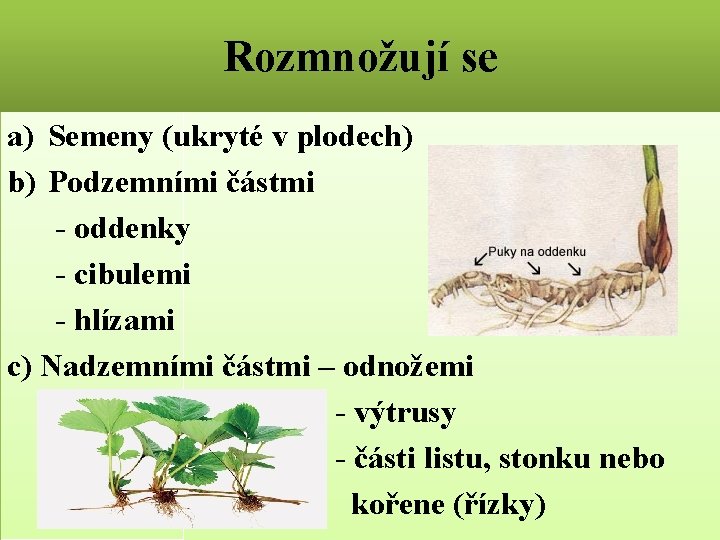 Rozmnožují se

a) Semeny (ukryté v plodech)

b) Podzemními částmi

- oddenky

- cibulemi

- hlízami

Puky na oddenku

c) Nadzemními částmi – odnožemi

- výtrusy

- části listu, stonku nebo kořene (řízky)